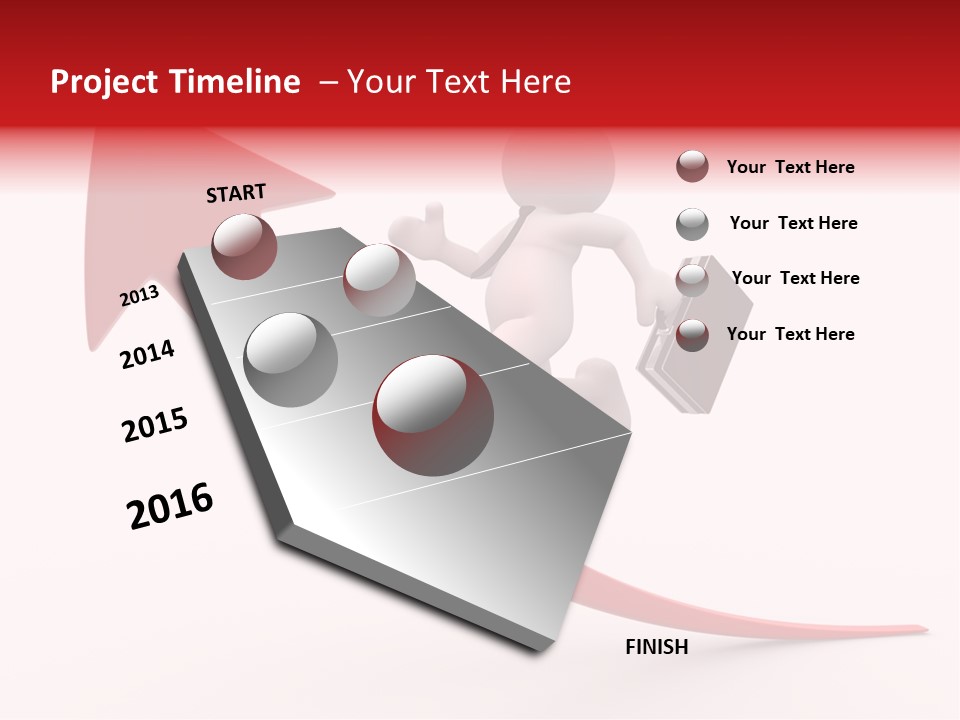 Project Timeline – Your Text Here

START

2013

2014

2015

2016

Your Text Here

Your Text Here

Your Text Here

Your Text Here

FINISH